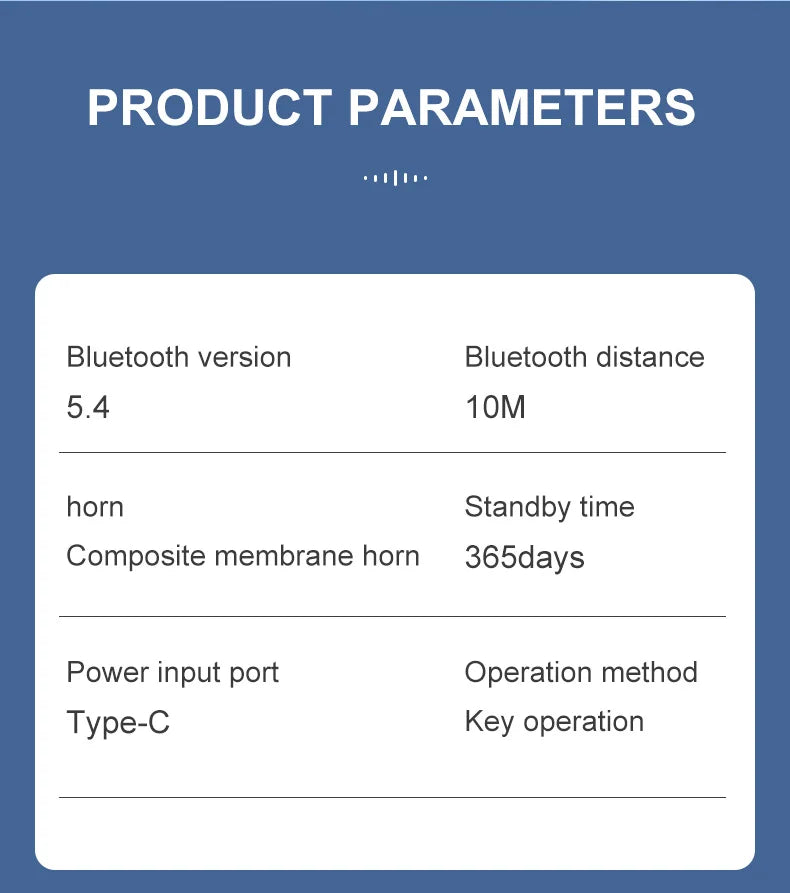 PRODUCT PARAMETERS

Bluetooth version
5.4

Bluetooth distance
10M

horn
Composite membrane horn

Standby time
365days

Power input port
Type-C

Operation method
Key operation